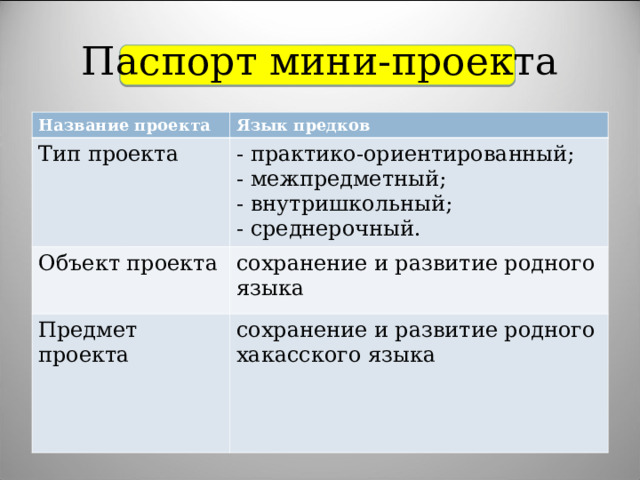 Паспорт мини-проекта

| Название проекта | Язык предков |
|---|---|
| Тип проекта | - практико-ориентированный; - межпредметный; - внутришкольный; - среднерочный. |
| Объект проекта | сохранение и развитие родного языка |
| Предмет проекта | сохранение и развитие родного хакасского языка |